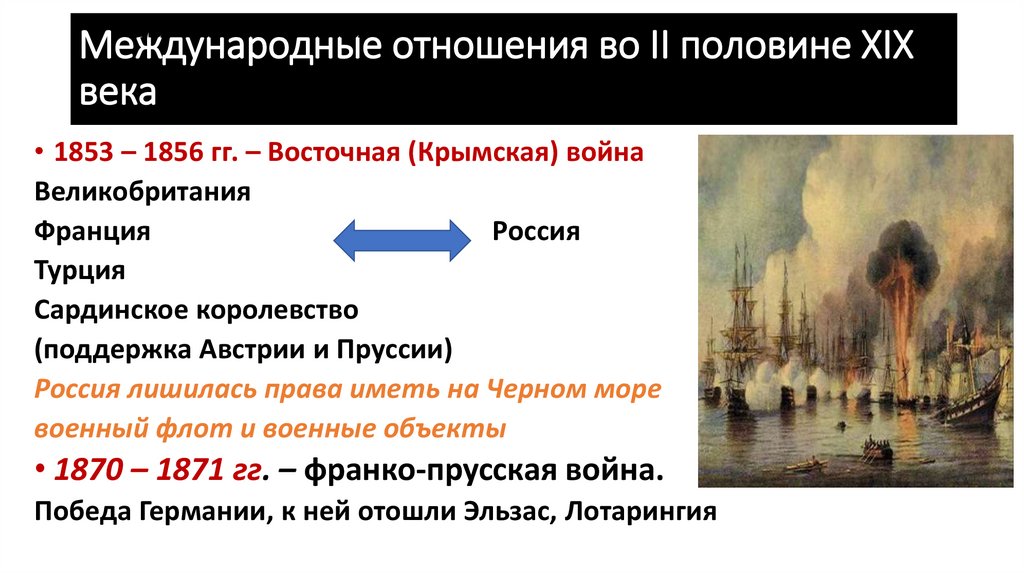 Международные отношения во II половине XIX века

• 1853 – 1856 гг. – Восточная (Крымская) война
Великобритания
Франция Россия
Турция
Сардинское королевство
(поддержка Австрии и Пруссии)
Россия лишилась права иметь на Черном море военный флот и военные объекты

• 1870 – 1871 гг. – франко-прусская война.
Победа Германии, к ней отошли Эльзас, Лотарингия